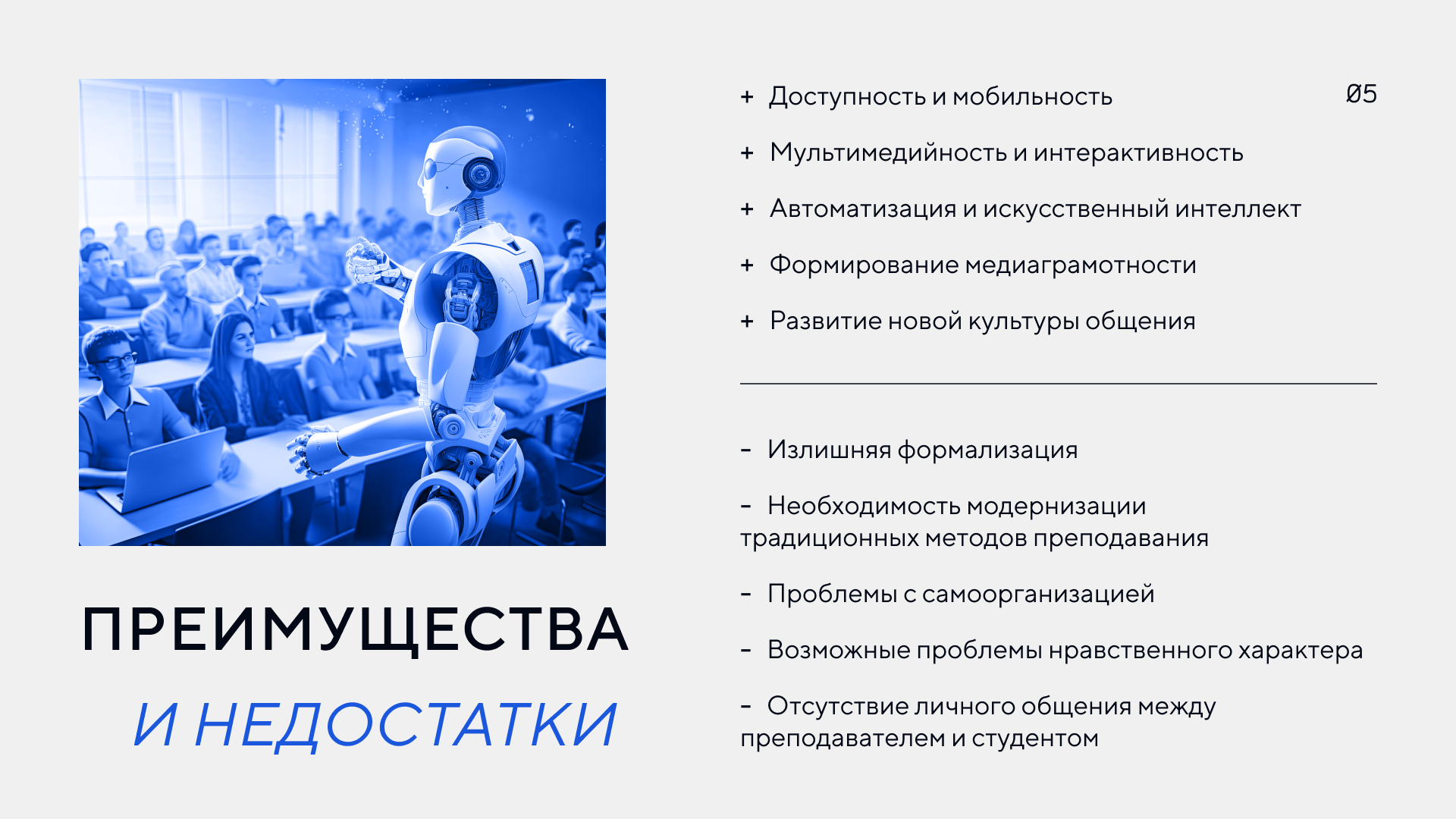 ПРЕИМУЩЕСТВА

И НЕДОСТАТКИ

Ø5

+ Доступность и мобильность

+ Мультимедийность и интерактивность

+ Автоматизация и искусственный интеллект

+ Формирование медиаграмотности

+ Развитие новой культуры общения

- Излишняя формализация

- Необходимость модернизации традиционных методов преподавания

- Проблемы с самоорганизацией

- Возможные проблемы нравственного характера

- Отсутствие личного общения между преподавателем и студентом